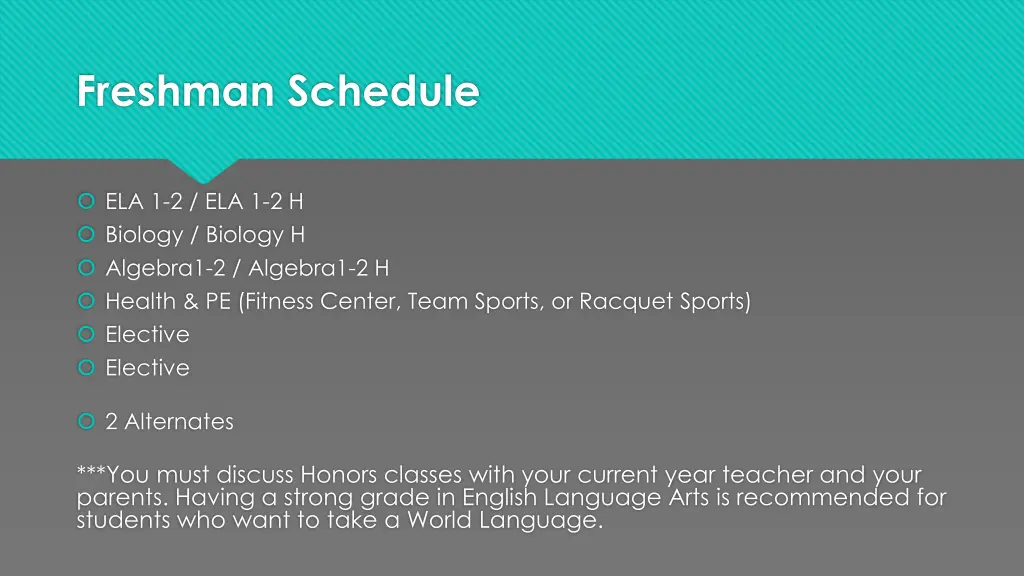 Freshman Schedule

ELA 1-2 / ELA 1-2 H
Biology / Biology H
Algebra1-2 / Algebra1-2 H
Health & PE (Fitness Center, Team Sports, or Racquet Sports)
Elective
Elective

2 Alternates

***You must discuss Honors classes with your current year teacher and your parents. Having a strong grade in English Language Arts is recommended for students who want to take a World Language.